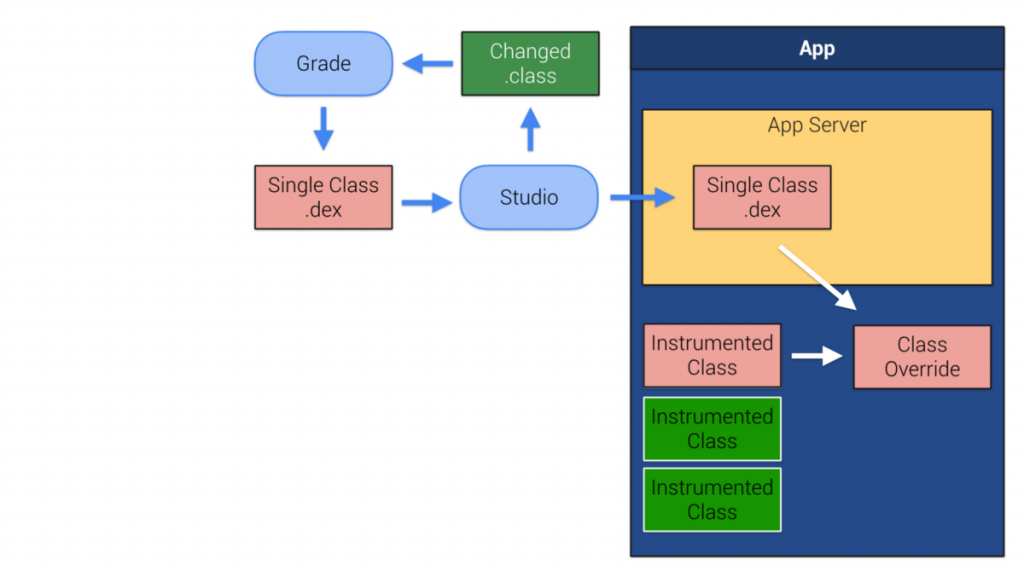 Grade

Changed .class

Single Class .dex

Studio

App

App Server

Single Class .dex

Instrumented Class

Class Override

Instrumented Class

Instrumented Class